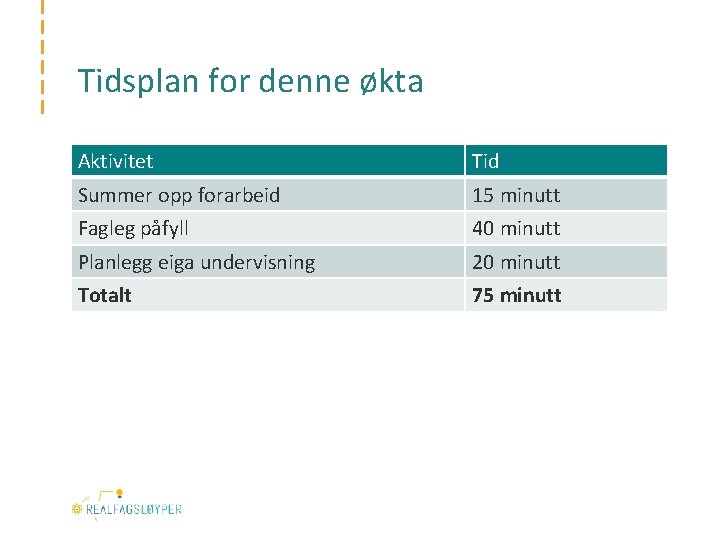 Tidsplan for denne økta

| Aktivitet | Tid |
|---|---|
| Summer opp forarbeid | 15 minutt |
| Fagleg påfyll | 40 minutt |
| Planlegg eiga undervisning | 20 minutt |
| **Totalt** | **75 minutt** |

REALFAGSLØYPER